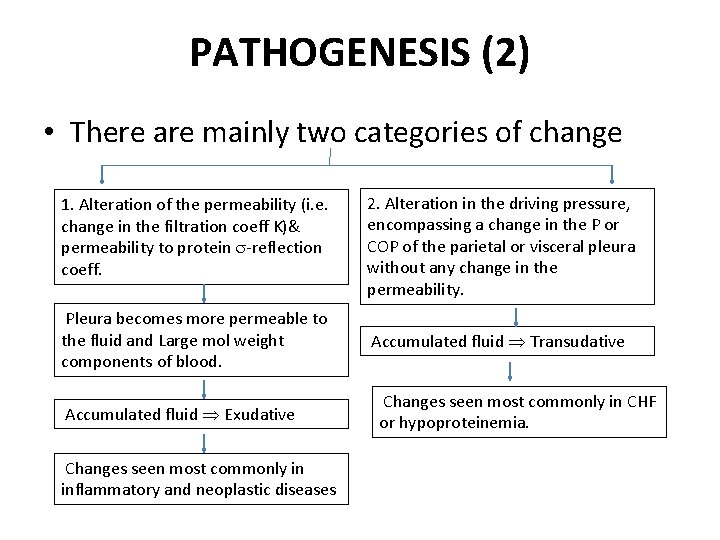 PATHOGENESIS (2)

• There are mainly two categories of change

1. Alteration of the permeability (i.e. change in the filtration coeff K)& permeability to protein $\sigma$-reflection coeff.

Pleura becomes more permeable to the fluid and Large mol weight components of blood.

Accumulated fluid $\Rightarrow$ Exudative

Changes seen most commonly in inflammatory and neoplastic diseases

2. Alteration in the driving pressure, encompassing a change in the P or COP of the parietal or visceral pleura without any change in the permeability.

Accumulated fluid $\Rightarrow$ Transudative

Changes seen most commonly in CHF or hypoproteinemia.